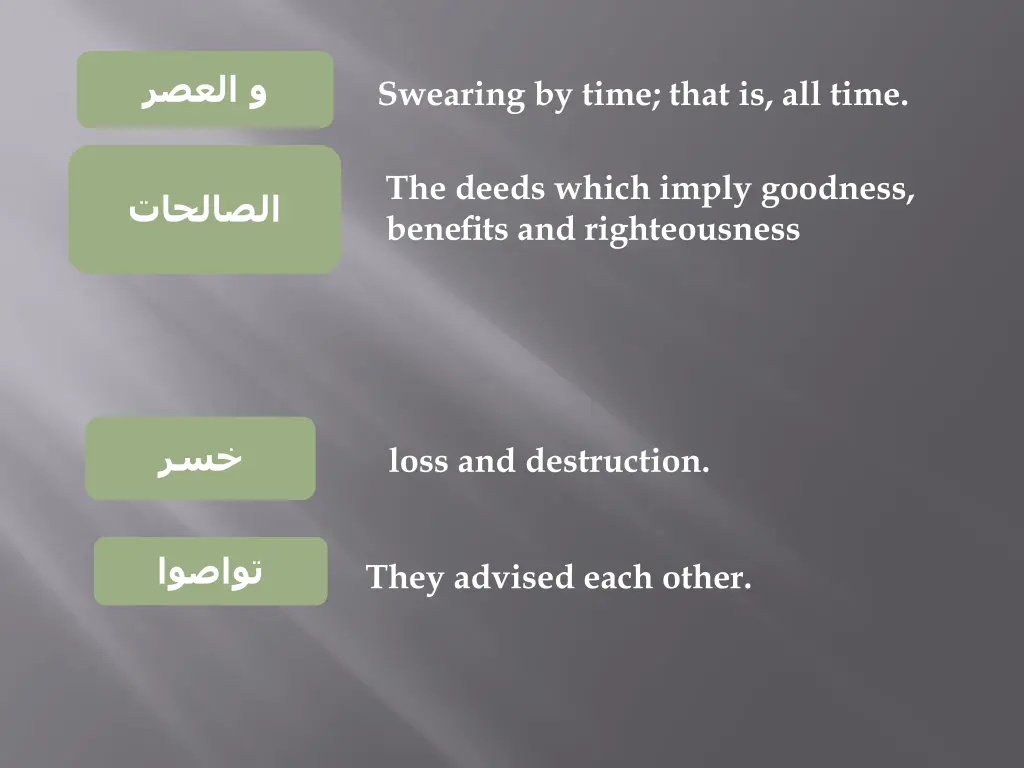 و العصر

Swearing by time; that is, all time.

الصالحات

The deeds which imply goodness, benefits and righteousness

خسر

loss and destruction.

تواصوا

They advised each other.